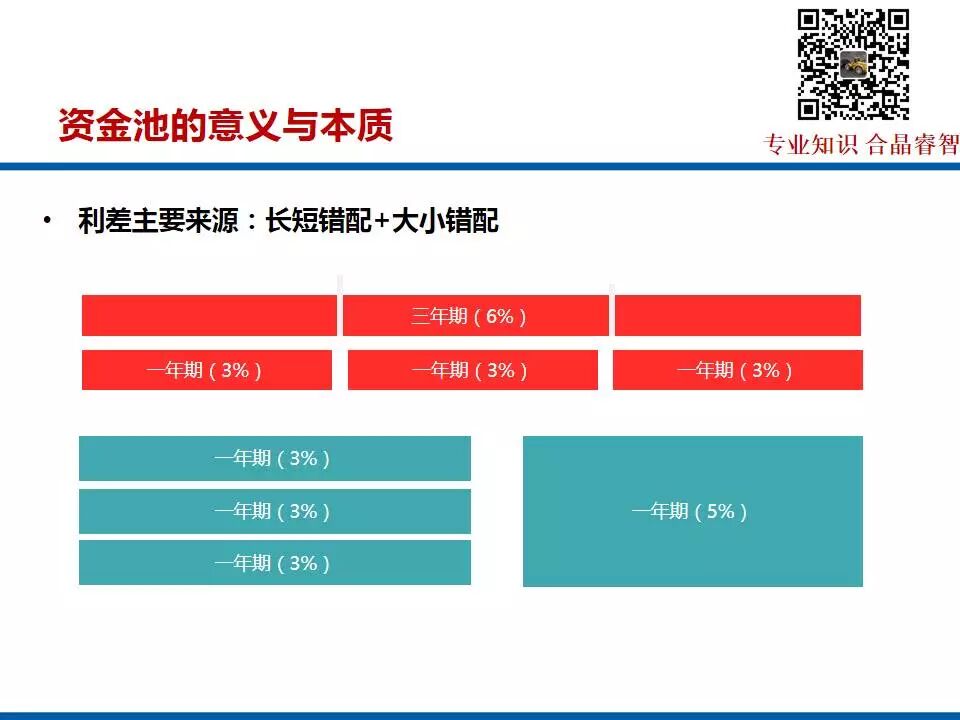 资金池的意义与本质

专业知识 合晶睿智

• 利差主要来源：长短错配+大小错配

三年期（6%）

一年期（3%）

一年期（3%）

一年期（3%）

一年期（3%）

一年期（3%）

一年期（3%）

一年期（5%）